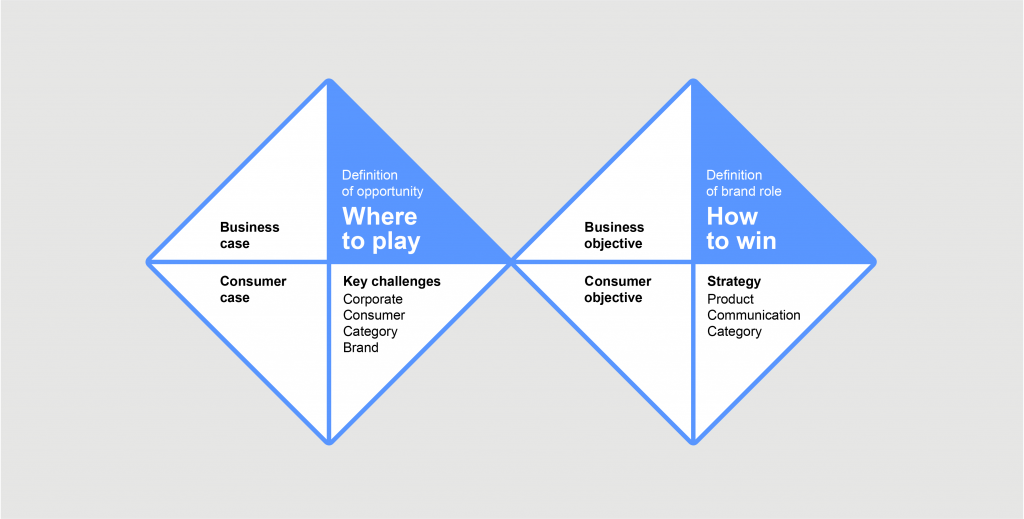 Business case

Definition of opportunity
Where to play

Consumer case

Key challenges
Corporate
Consumer
Category
Brand

Business objective

Definition of brand role
How to win

Consumer objective

Strategy
Product
Communication
Category